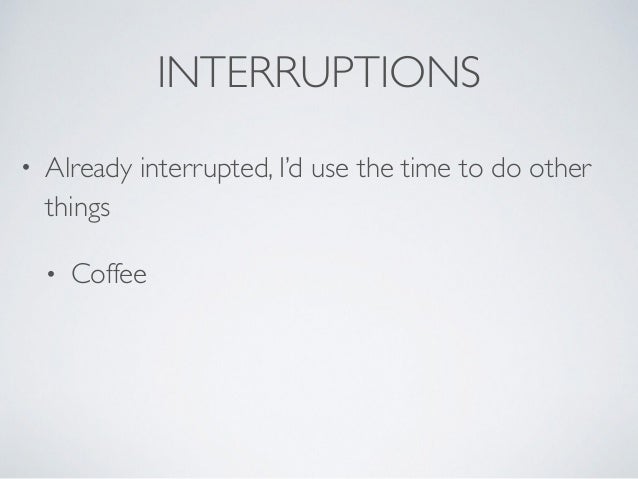 INTERRUPTIONS

• Already interrupted, I'd use the time to do other things

• Coffee